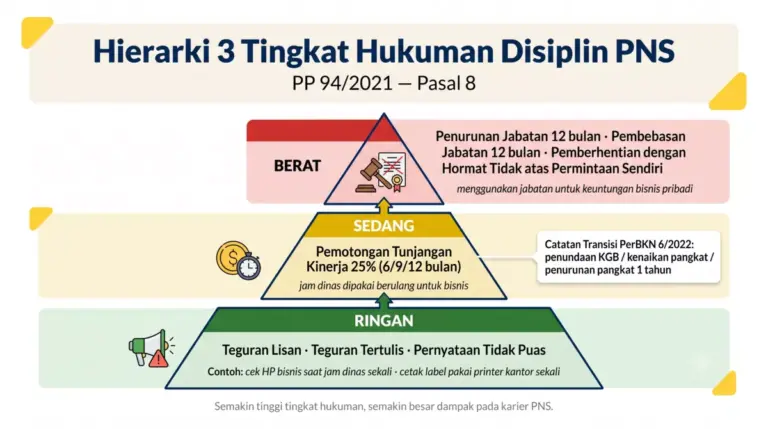 Hierarki 3 Tingkat Hukuman Disiplin PNS
PP 94/2021 — Pasal 8

BERAT

Penurunan Jabatan 12 bulan · Pembebasan Jabatan 12 bulan · Pemberhentian dengan Hormat Tidak atas Permintaan Sendiri

menggunakan jabatan untuk keuntungan bisnis pribadi

SEDANG

Pemotongan Tunjangan Kinerja 25% (6/9/12 bulan)

jam dinas dipakai berulang untuk bisnis

Catatan Transisi PerBKN 6/2022: penundaan KGB / kenaikan pangkat / penurunan pangkat 1 tahun

RINGAN

Teguran Lisan · Teguran Tertulis · Pernyataan Tidak Puas

Contoh: cek HP bisnis saat jam dinas sekali · cetak label pakai printer kantor sekali

Semakin tinggi tingkat hukuman, semakin besar dampak pada karier PNS.